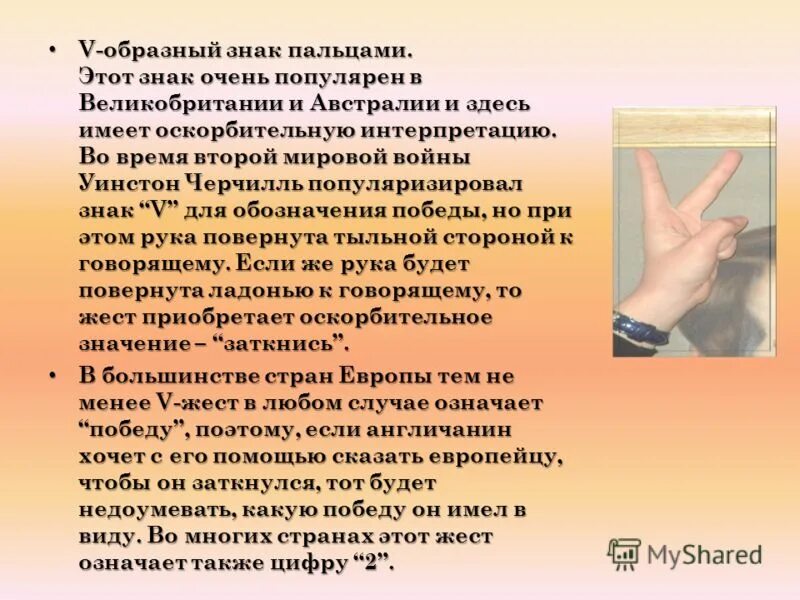 • V-образный знак пальцами. Этот знак очень популярен в Великобритании и Австралии и здесь имеет оскорбительную интерпретацию. Во время второй мировой войны Уинстон Черчилль популяризировал знак “V” для обозначения победы, но при этом рука повернута тыльной стороной к говорящему. Если же рука будет повернута ладонью к говорящему, то жест приобретает оскорбительное значение – “заткнись”.

• В большинстве стран Европы тем не менее V-жест в любом случае означает “победу”, поэтому, если англичанин хочет с его помощью сказать европейцу, чтобы он заткнулся, тот будет недоумевать, какую победу он имел в виду. Во многих странах этот жест означает также цифру “2”.

MyShared